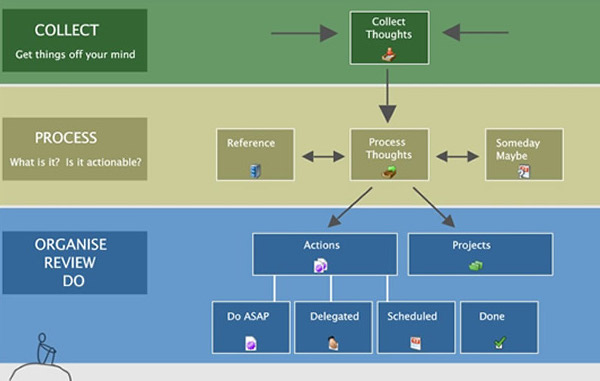 COLLECT
Get things off your mind

Collect Thoughts

PROCESS
What is it? Is it actionable?

Reference

Process Thoughts

Someday Maybe

ORGANISE
REVIEW
DO

Actions

Projects

Do ASAP

Delegated

Scheduled

Done